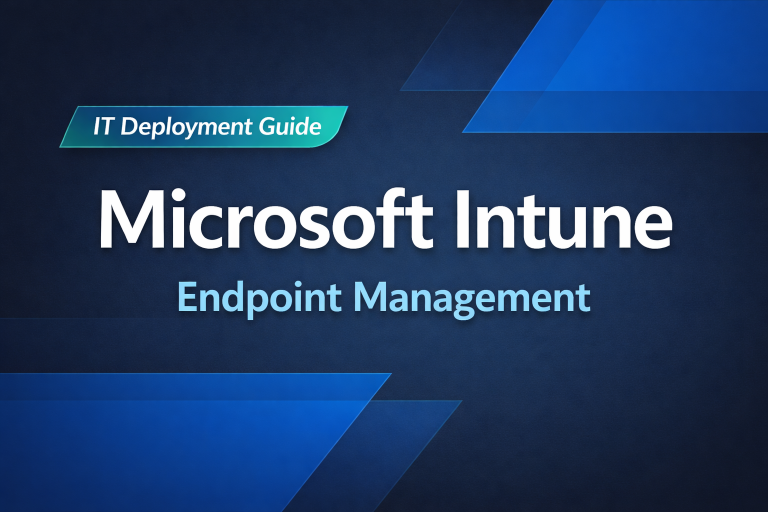 IT Deployment Guide

Microsoft Intune

Endpoint Management